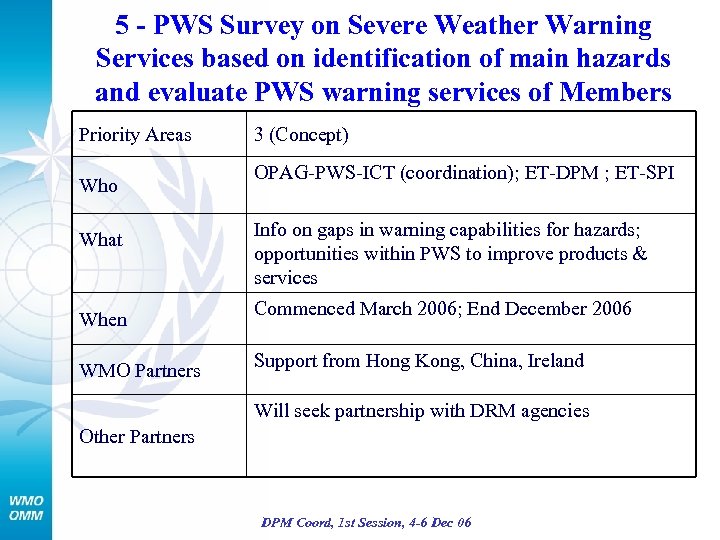 5 - PWS Survey on Severe Weather Warning Services based on identification of main hazards and evaluate PWS warning services of Members

| Priority Areas | 3 (Concept) |
|---|---|
| Who | OPAG-PWS-ICT (coordination); ET-DPM ; ET-SPI |
| What | Info on gaps in warning capabilities for hazards; opportunities within PWS to improve products & services |
| When | Commenced March 2006; End December 2006 |
| WMO Partners | Support from Hong Kong, China, Ireland |
| Other Partners | Will seek partnership with DRM agencies |

WMO
OMM

DPM Coord, 1st Session, 4-6 Dec 06